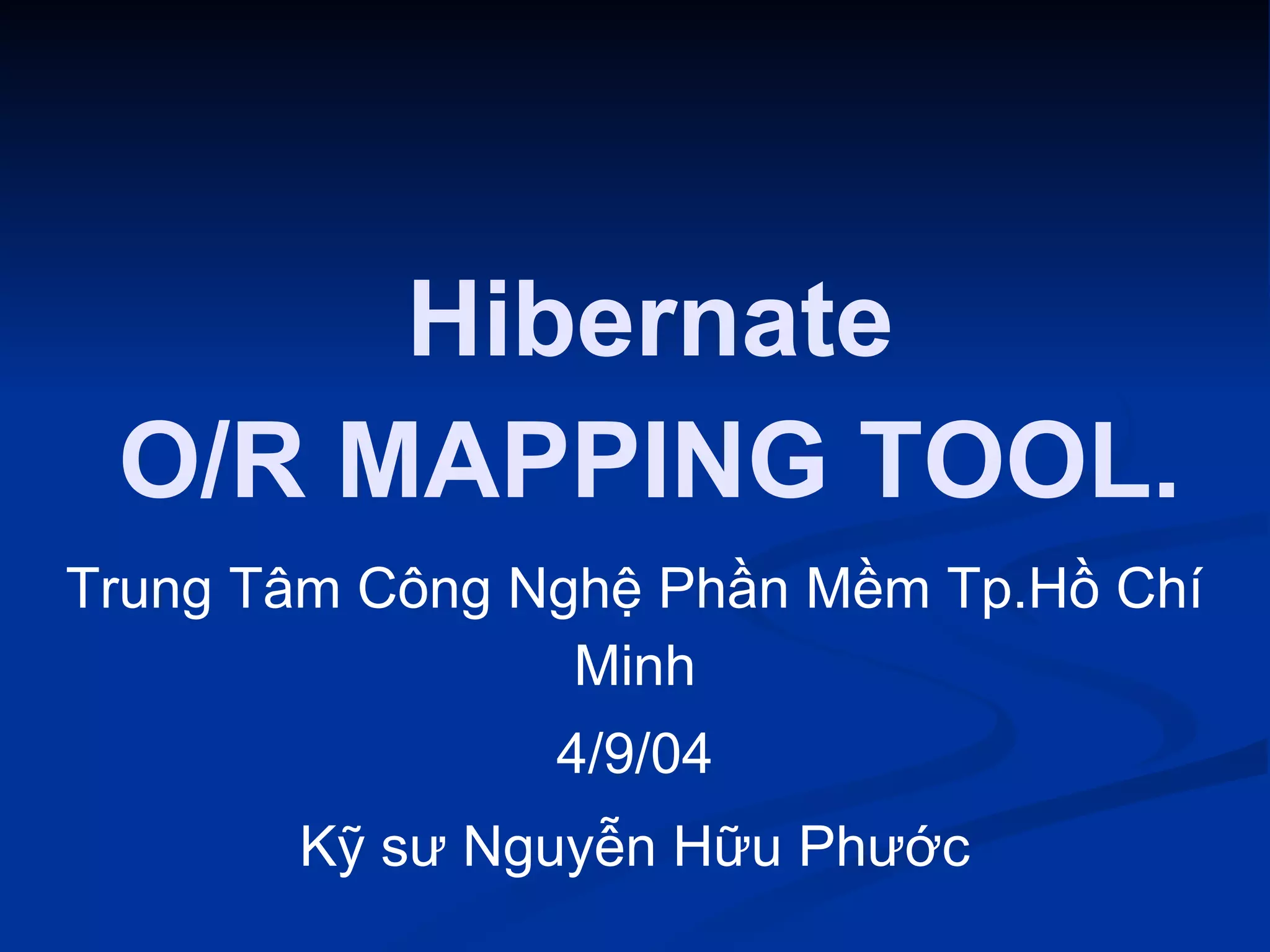 Hibernate
O/R MAPPING TOOL.

Trung Tâm Công Nghệ Phần Mềm Tp.Hồ Chí Minh

4/9/04

Kỹ sư Nguyễn Hữu Phước